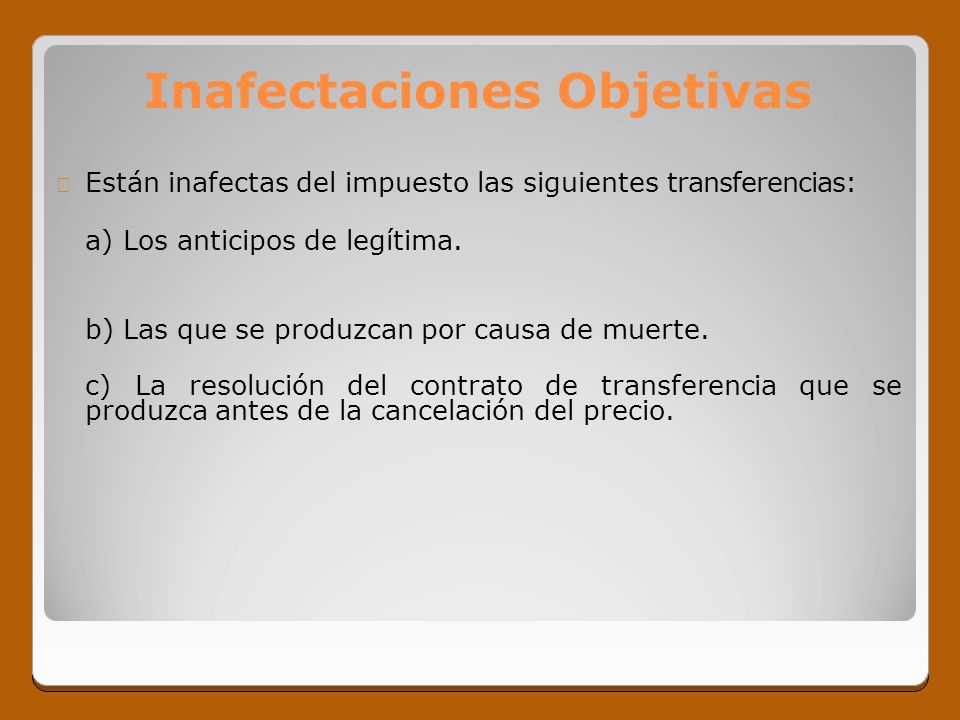 Inafectaciones Objetivas

Están inafectas del impuesto las siguientes transferencias:

a) Los anticipos de legítima.

b) Las que se produzcan por causa de muerte.

c) La resolución del contrato de transferencia que se produzca antes de la cancelación del precio.